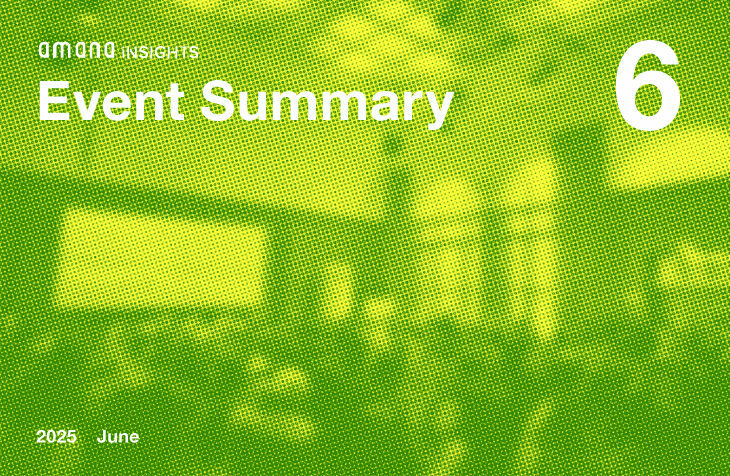 amana INSIGHTS
Event Summary

6

2025 June